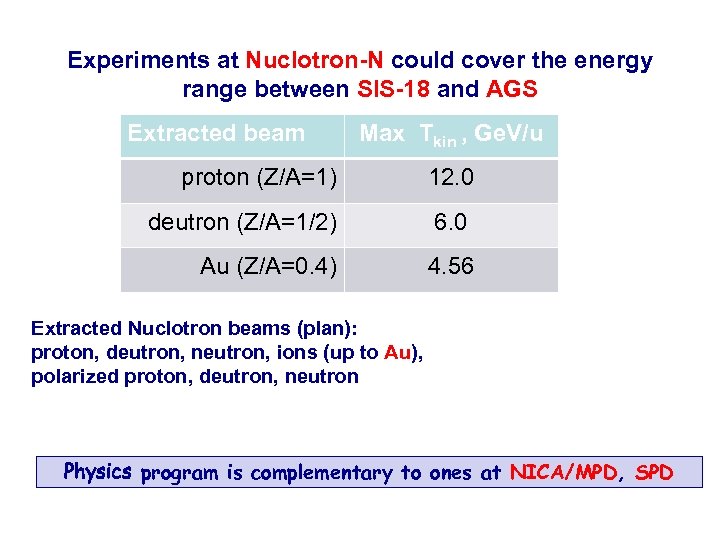 Experiments at Nuclotron-N could cover the energy range between SIS-18 and AGS

| Extracted beam | Max $T_{kin}$ , GeV/u |
|---|---|
| proton (Z/A=1) | 12.0 |
| deutron (Z/A=1/2) | 6.0 |
| Au (Z/A=0.4) | 4.56 |

Extracted Nuclotron beams (plan):
proton, deutron, neutron, ions (up to Au),
polarized proton, deutron, neutron

Physics program is complementary to ones at NICA/MPD, SPD